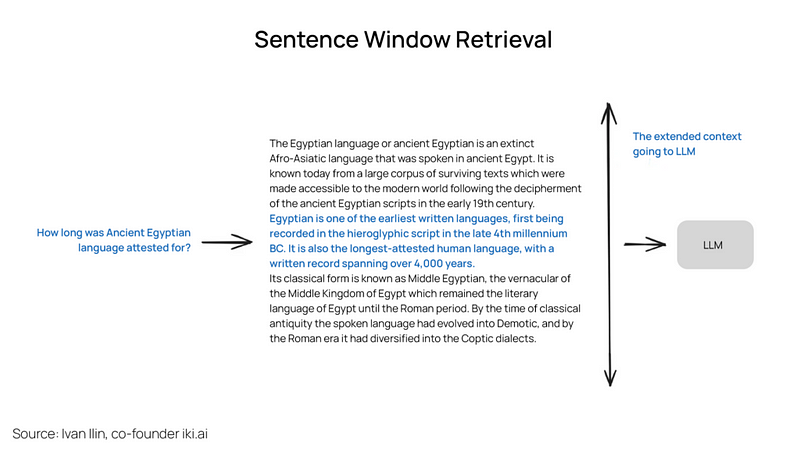 Sentence Window Retrieval

How long was Ancient Egyptian language attested for?

The Egyptian language or ancient Egyptian is an extinct Afro-Asiatic language that was spoken in ancient Egypt. It is known today from a large corpus of surviving texts which were made accessible to the modern world following the decipherment of the ancient Egyptian scripts in the early 19th century.
Egyptian is one of the earliest written languages, first being recorded in the hieroglyphic script in the late 4th millennium BC. It is also the longest-attested human language, with a written record spanning over 4,000 years.
Its classical form is known as Middle Egyptian, the vernacular of the Middle Kingdom of Egypt which remained the literary language of Egypt until the Roman period. By the time of classical antiquity the spoken language had evolved into Demotic, and by the Roman era it had diversified into the Coptic dialects.

The extended context going to LLM

LLM

Source: Ivan Ilin, co-founder iki.ai